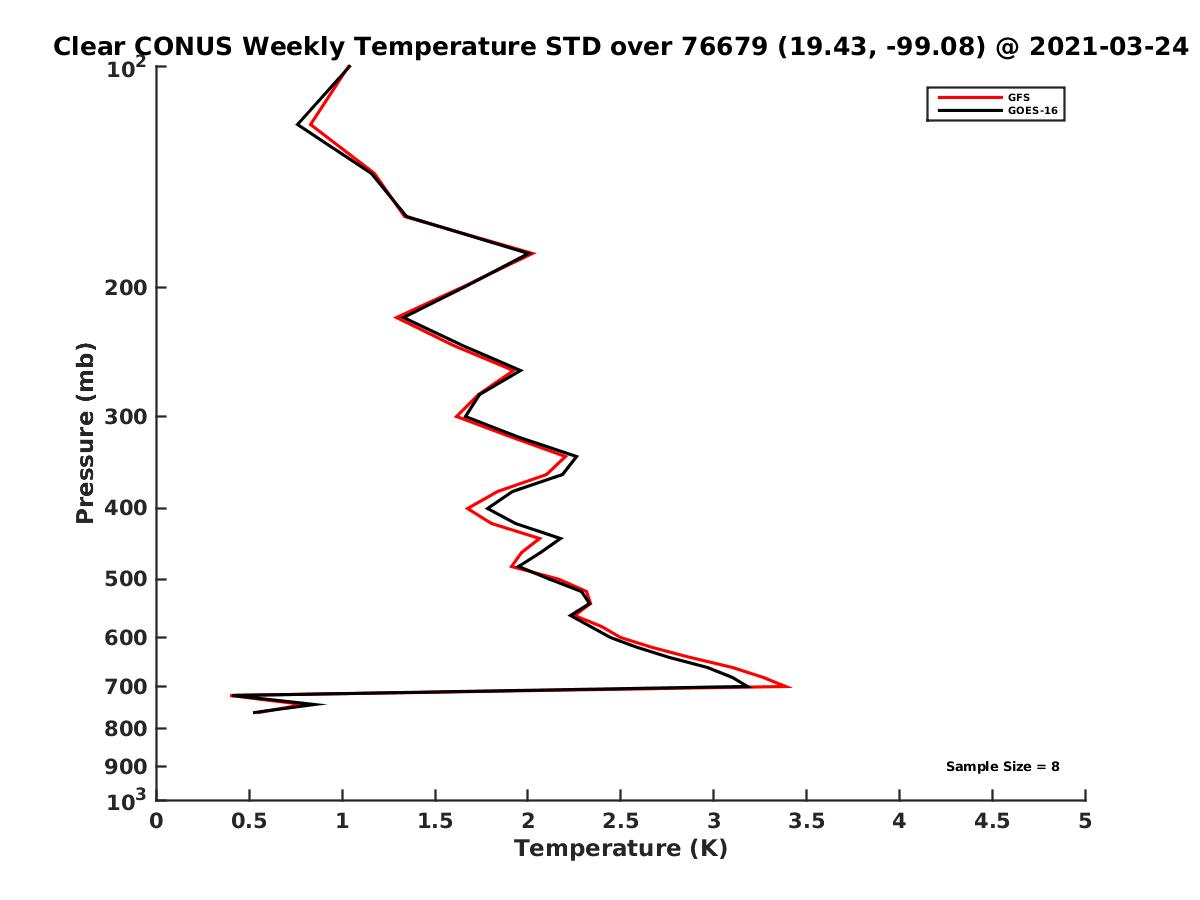 Clear CONUS Weekly Temperature STD over 76679 (19.43, -99.08) @ 2021-03-24

GFS
GOES-16

Pressure (mb)

$10^2$
200
300
400
500
600
700
800
900
$10^3$

Sample Size = 8

0
0.5
1
1.5
2
2.5
3
3.5
4
4.5
5

Temperature (K)